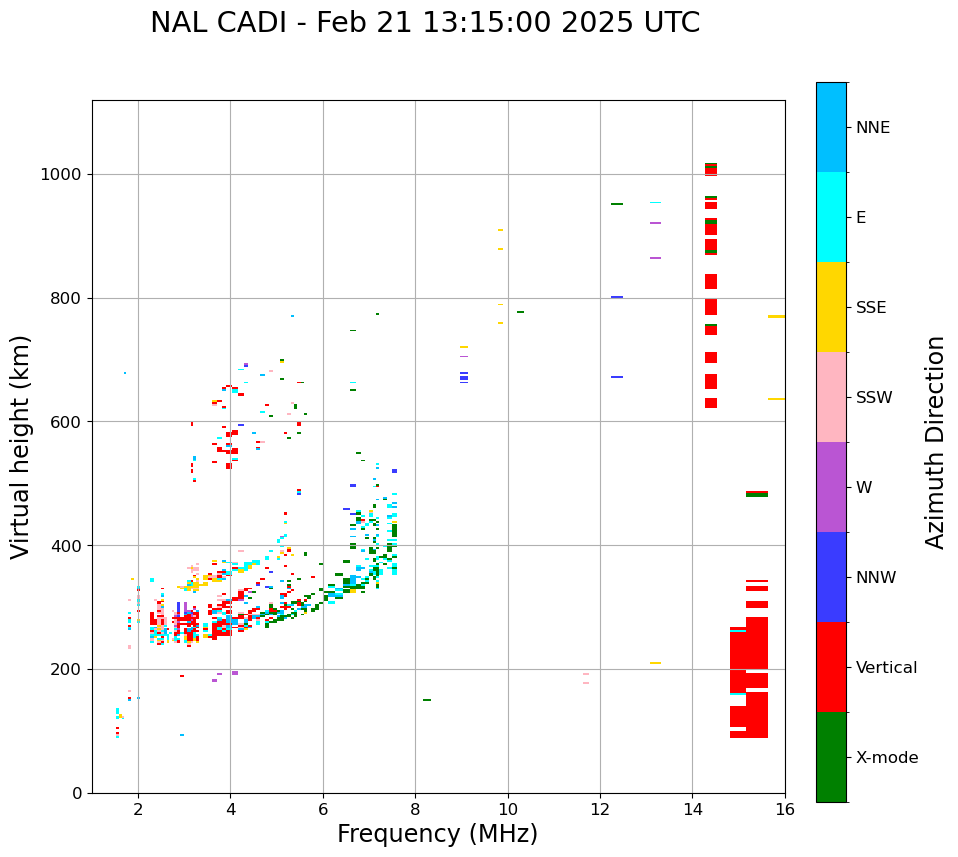 NAL CADI - Feb 21 13:15:00 2025 UTC

Virtual height (km)

1000
800
600
400
200
0

2 4 6 8 10 12 14 16

Frequency (MHz)

NNE
E
SSE
SSW
W
NNW
Vertical
X-mode

Azimuth Direction